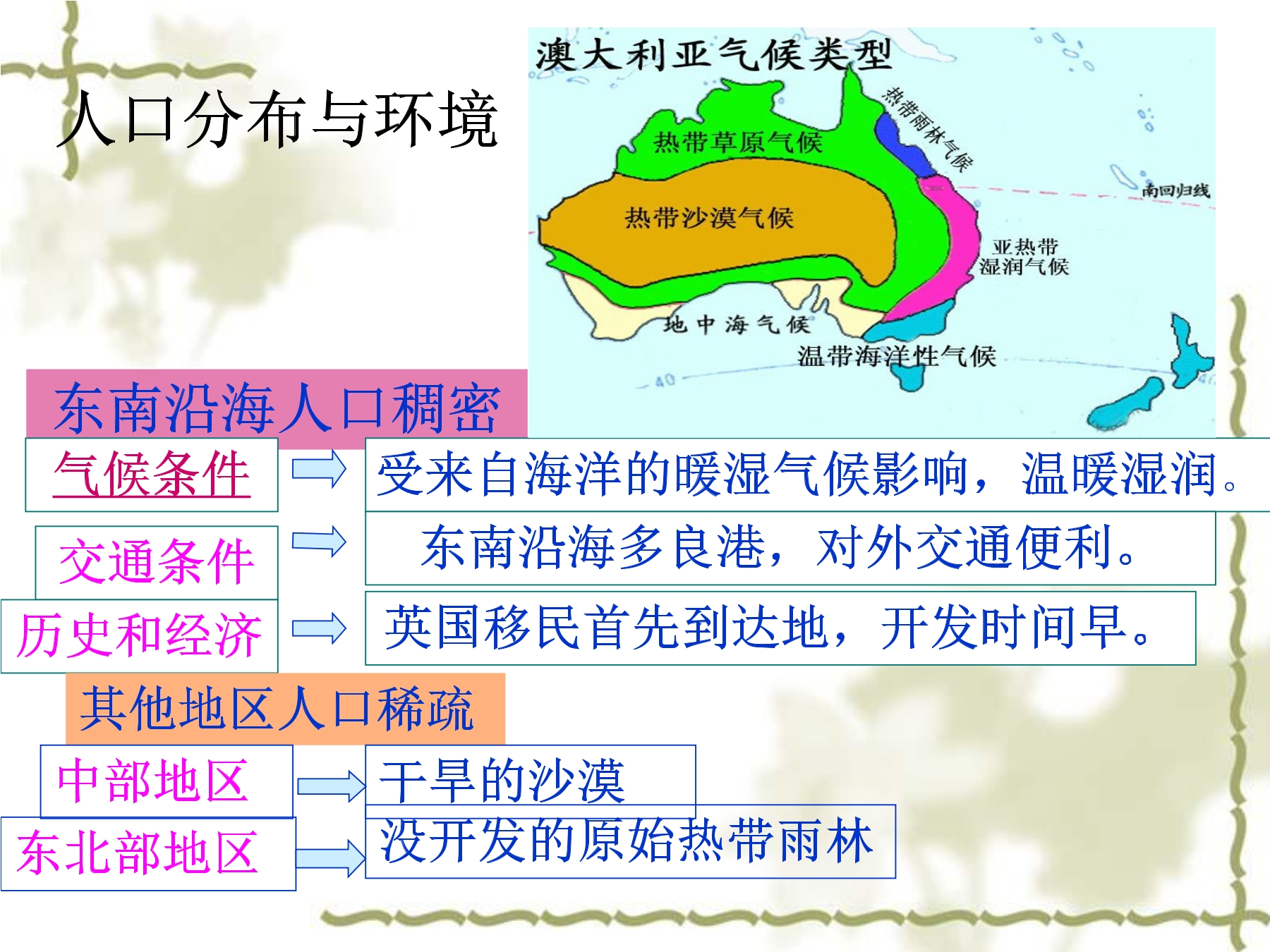 人口分布与环境

澳大利亚气候类型

热带草原气候

热带雨林气候

南回归线

热带沙漠气候

亚热带湿润气候

地中海气候

温带海洋性气候

40

东南沿海人口稠密

气候条件

受来自海洋的暖湿气候影响，温暖湿润。

交通条件

东南沿海多良港，对外交通便利。

历史和经济

英国移民首先到达地，开发时间早。

其他地区人口稀疏

中部地区

干旱的沙漠

东北部地区

没开发的原始热带雨林